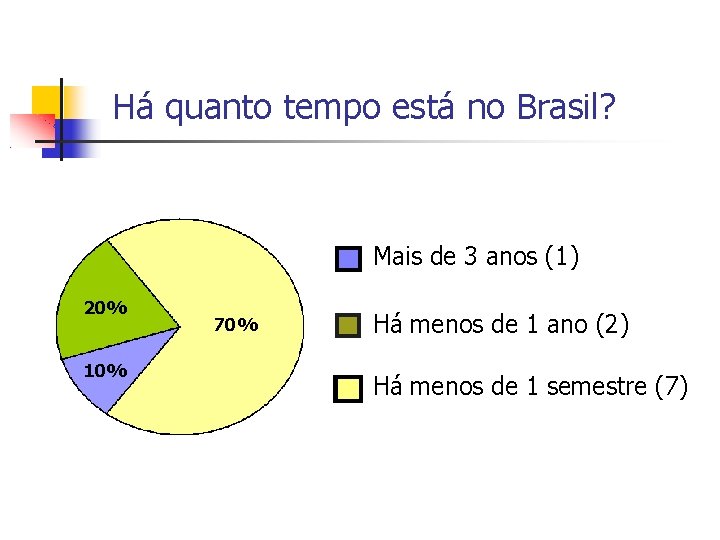 Há quanto tempo está no Brasil?

20%

70%

10%

Mais de 3 anos (1)

Há menos de 1 ano (2)

Há menos de 1 semestre (7)